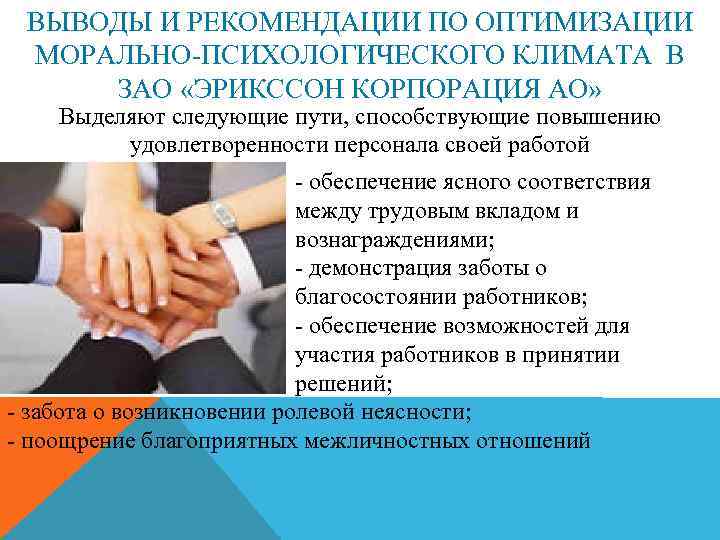 ВЫВОДЫ И РЕКОМЕНДАЦИИ ПО ОПТИМИЗАЦИИ МОРАЛЬНО-ПСИХОЛОГИЧЕСКОГО КЛИМАТА В ЗАО «ЭРИКССОН КОРПОРАЦИЯ АО»

Выделяют следующие пути, способствующие повышению удовлетворенности персонала своей работой

- обеспечение ясного соответствия между трудовым вкладом и вознаграждениями;
- демонстрация заботы о благосостоянии работников;
- обеспечение возможностей для участия работников в принятии решений;
- забота о возникновении ролевой неясности;
- поощрение благоприятных межличностных отношений